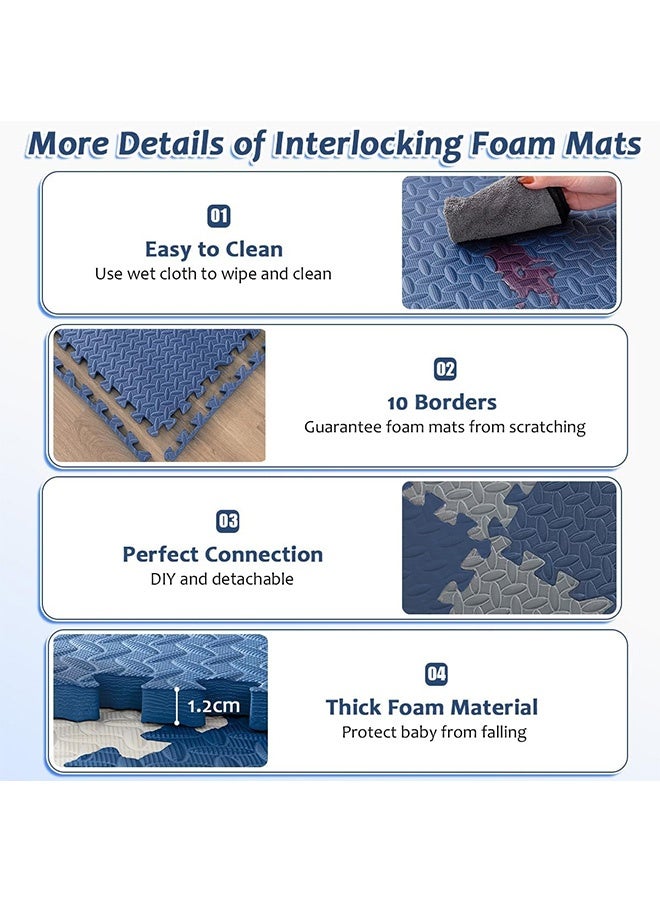 More Details of Interlocking Foam Mats

01
Easy to Clean
Use wet cloth to wipe and clean

02
10 Borders
Guarantee foam mats from scratching

03
Perfect Connection
DIY and detachable

1.2cm

04
Thick Foam Material
Protect baby from falling